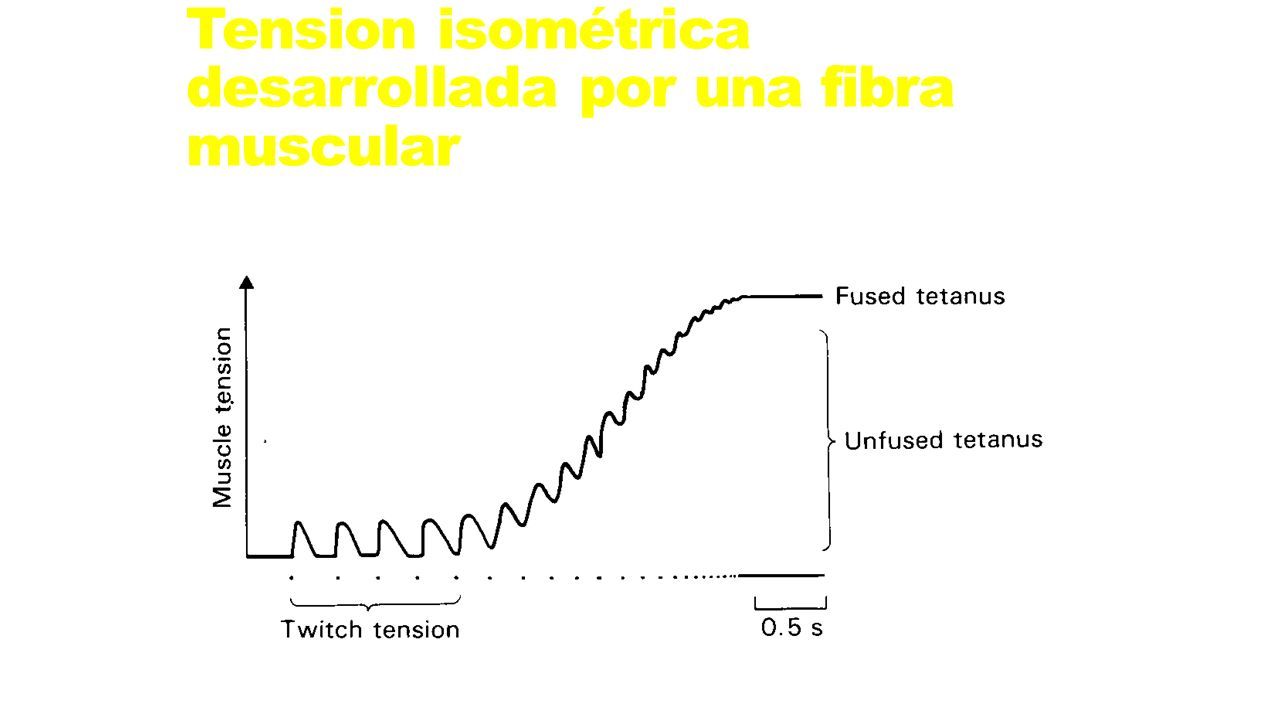 Tension isométrica desarrollada por una fibra muscular

Muscle tension

Fused tetanus

Unfused tetanus

Twitch tension

0.5 s